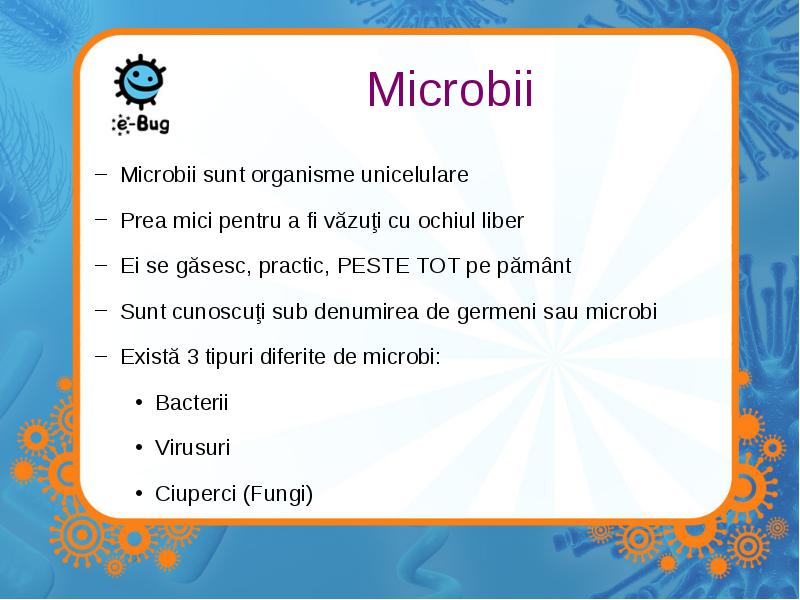 e-Bug

Microbii

– Microbii sunt organisme unicelulare

– Prea mici pentru a fi văzuţi cu ochiul liber

– Ei se găsesc, practic, PESTE TOT pe pământ

– Sunt cunoscuţi sub denumirea de germeni sau microbi

– Există 3 tipuri diferite de microbi:

• Bacterii

• Virusuri

• Ciuperci (Fungi)